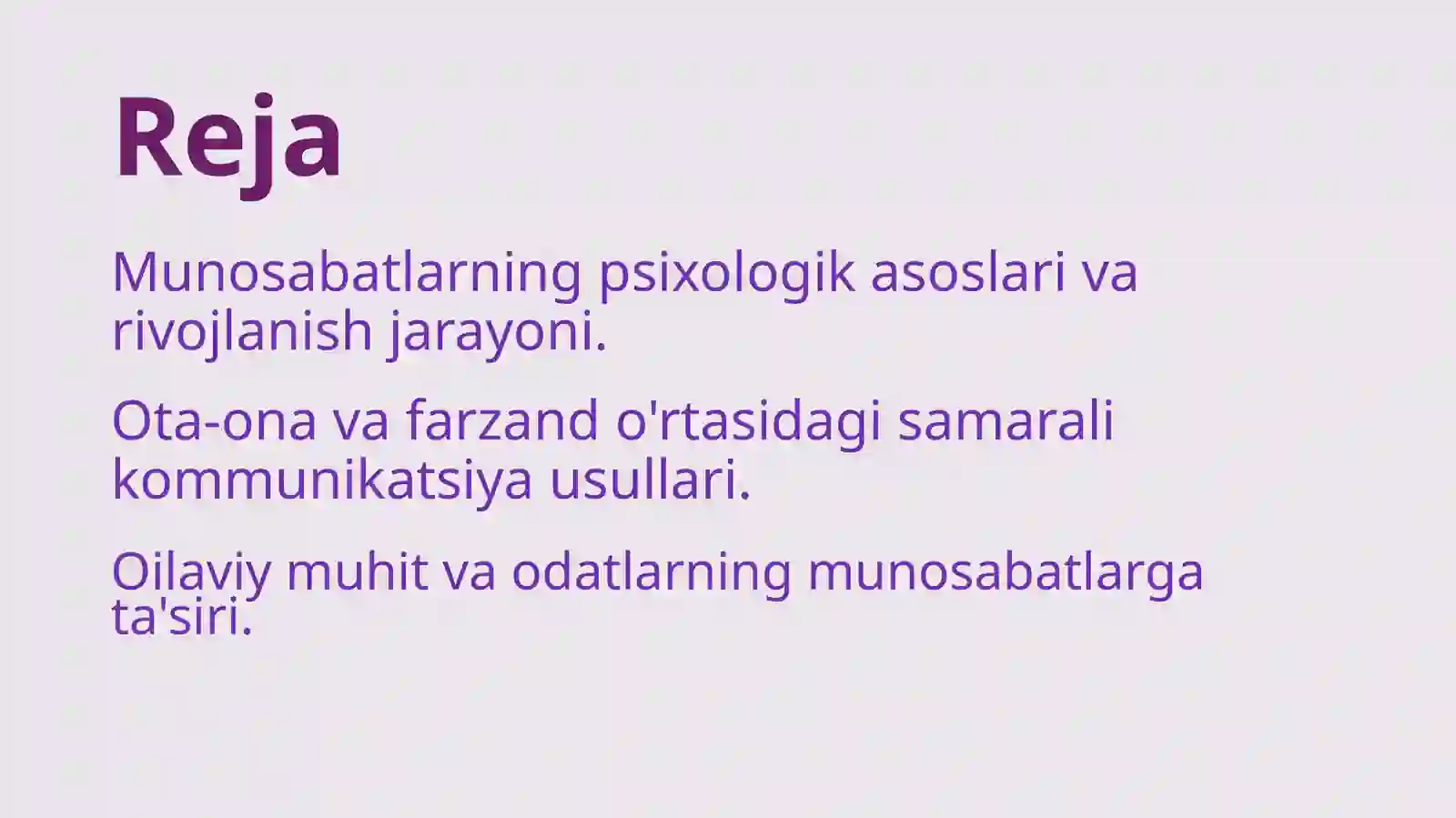 Reja

Munosabatlarning psixologik asoslari va rivojlanish jarayoni.

Ota-ona va farzand o'rtasidagi samarali kommunikatsiya usullari.

Oilaviy muhit va odatlarning munosabatlarga ta'siri.